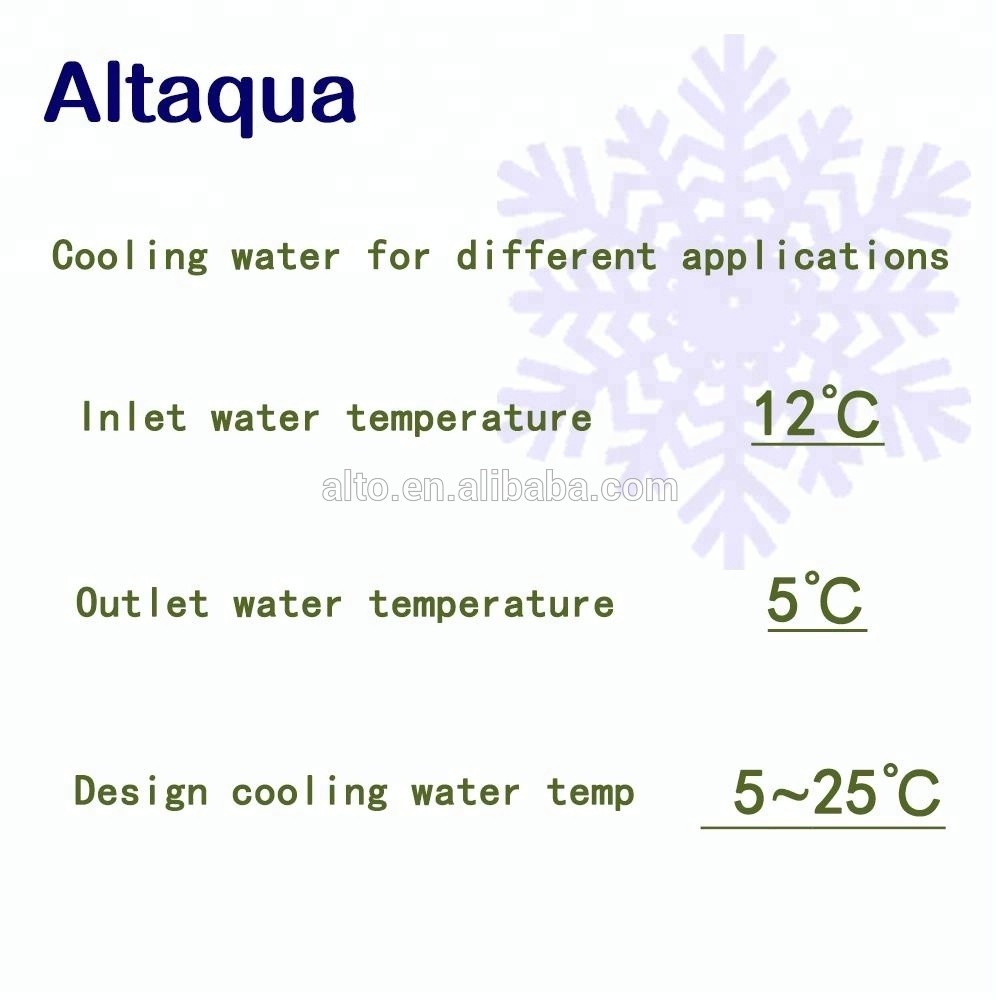 Altaqua

Cooling water for different applications

Inlet water temperature 12℃

alto.en.alibaba.com

Outlet water temperature 5℃

Design cooling water temp 5~25℃